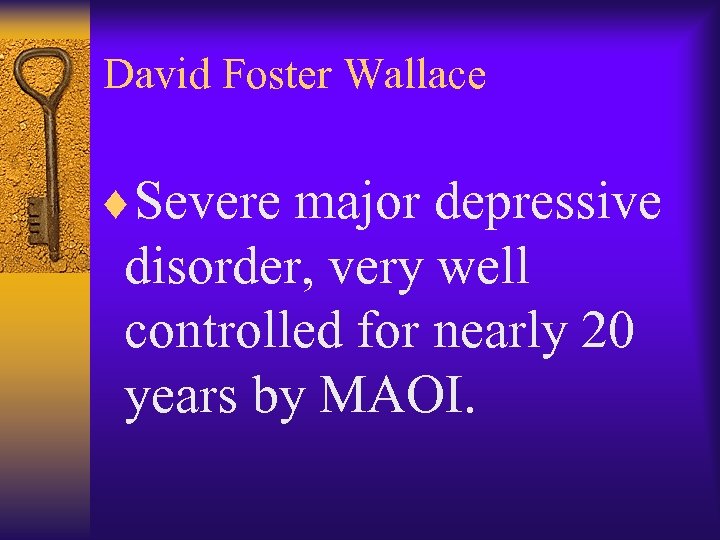 David Foster Wallace

♦Severe major depressive disorder, very well controlled for nearly 20 years by MAOI.